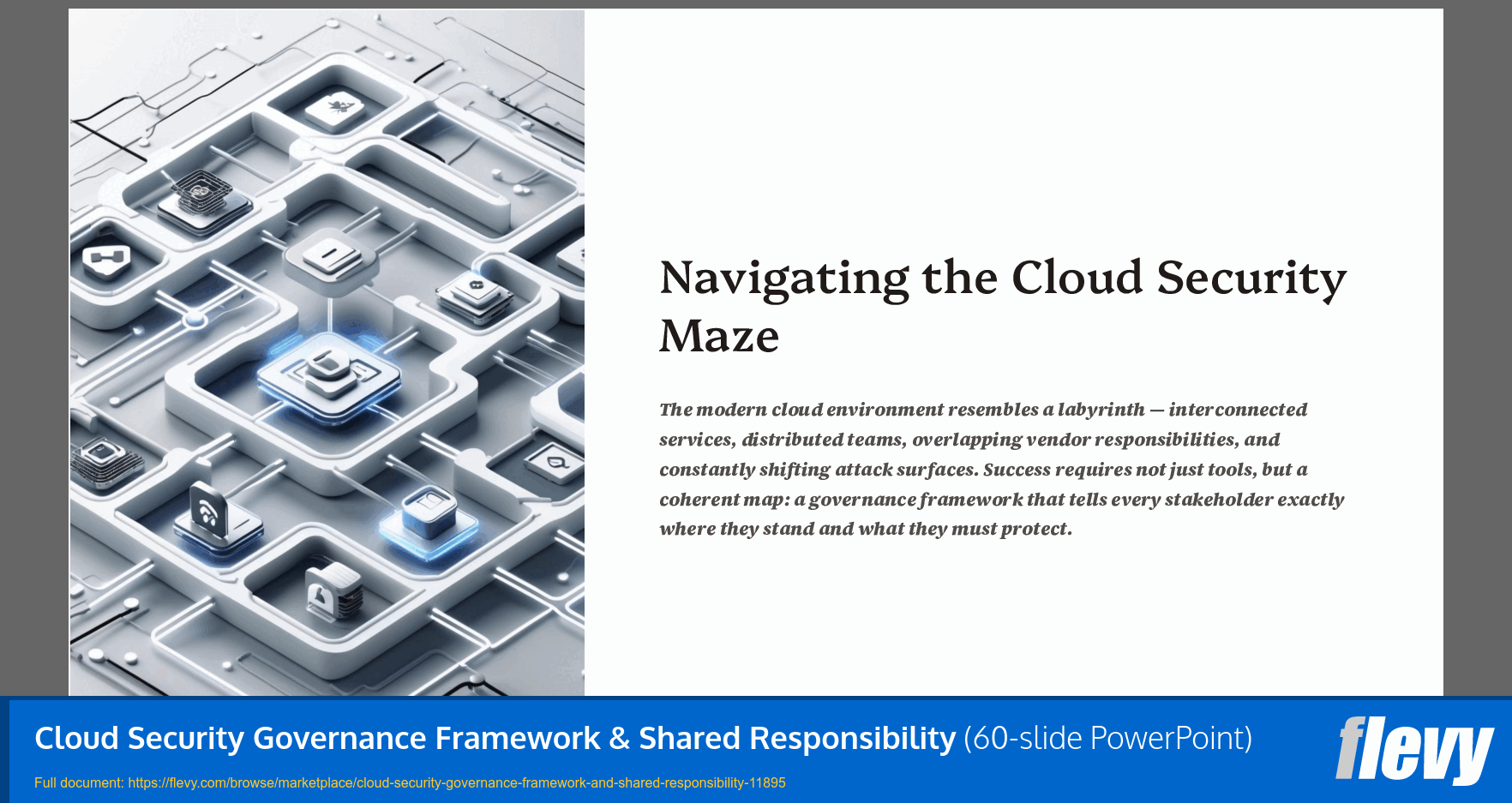 Navigating the Cloud Security Maze

The modern cloud environment resembles a labyrinth — interconnected services, distributed teams, overlapping vendor responsibilities, and constantly shifting attack surfaces. Success requires not just tools, but a coherent map: a governance framework that tells every stakeholder exactly where they stand and what they must protect.

Cloud Security Governance Framework & Shared Responsibility (60-slide PowerPoint)

Full document: https://flevy.com/browse/marketplace/cloud-security-governance-framework-and-shared-responsibility-11895

flevy